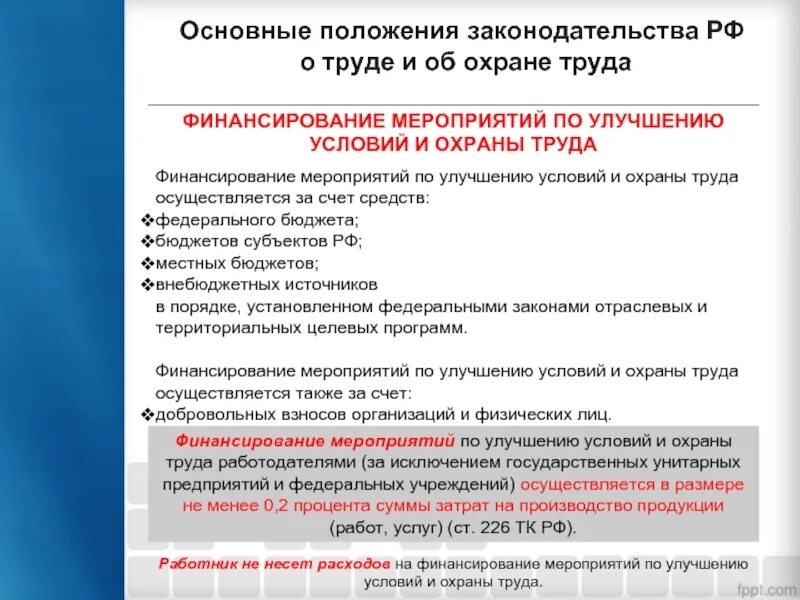 Основные положения законодательства РФ о труде и об охране труда

ФИНАНСИРОВАНИЕ МЕРОПРИЯТИЙ ПО УЛУЧШЕНИЮ УСЛОВИЙ И ОХРАНЫ ТРУДА

Финансирование мероприятий по улучшению условий и охраны труда осуществляется за счет средств:
❖федерального бюджета;
❖бюджетов субъектов РФ;
❖местных бюджетов;
❖внебюджетных источников
в порядке, установленном федеральными законами отраслевых и территориальных целевых программ.

Финансирование мероприятий по улучшению условий и охраны труда осуществляется также за счет:
❖добровольных взносов организаций и физических лиц.

Финансирование мероприятий по улучшению условий и охраны труда работодателями (за исключением государственных унитарных предприятий и федеральных учреждений) осуществляется в размере не менее 0,2 процента суммы затрат на производство продукции (работ, услуг) (ст. 226 ТК РФ).

Работник не несет расходов на финансирование мероприятий по улучшению условий и охраны труда.

fppt.com